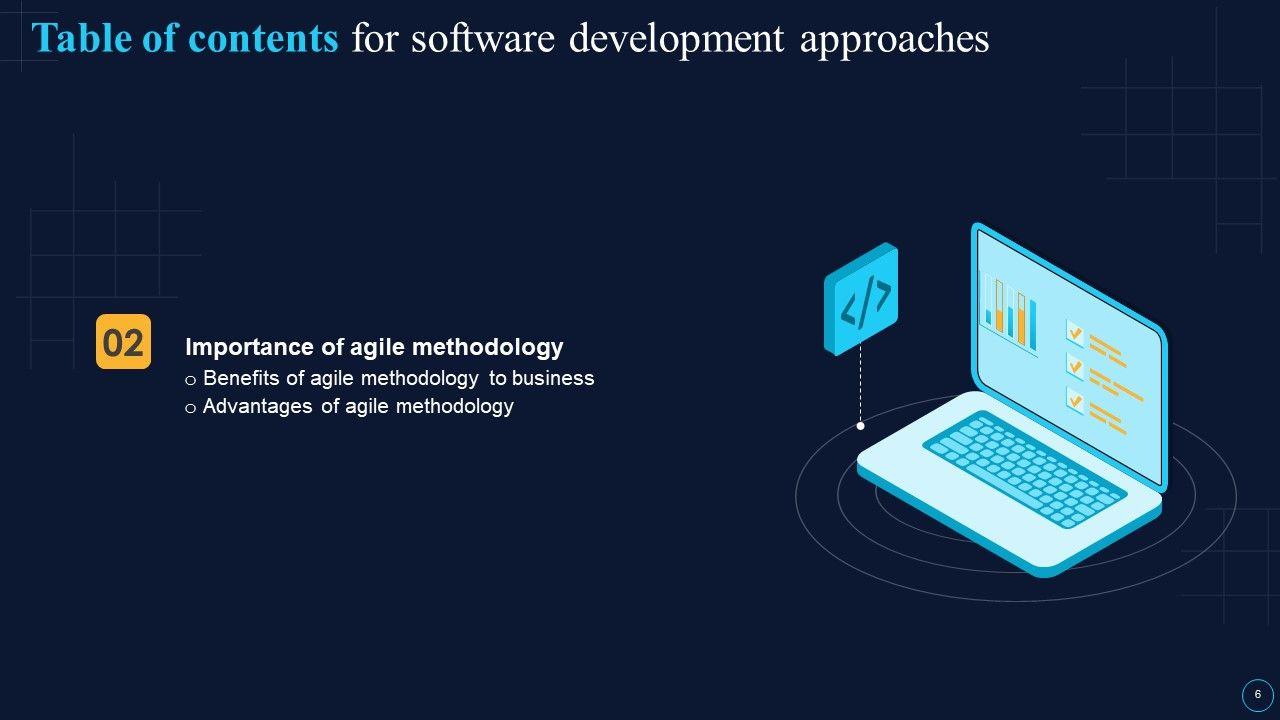 Table of contents for software development approaches

02

Importance of agile methodology
o Benefits of agile methodology to business
o Advantages of agile methodology

</>

6